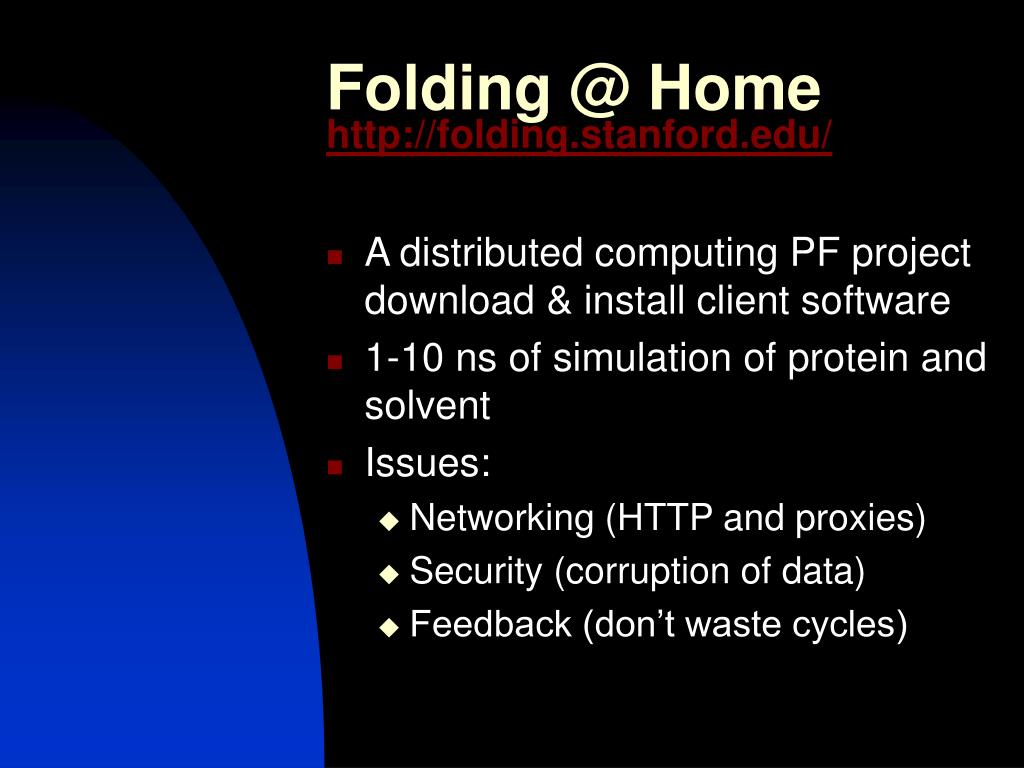 Folding @ Home
http://folding.stanford.edu/

- A distributed computing PF project download & install client software
- 1-10 ns of simulation of protein and solvent
- Issues:
  - Networking (HTTP and proxies)
  - Security (corruption of data)
  - Feedback (don’t waste cycles)